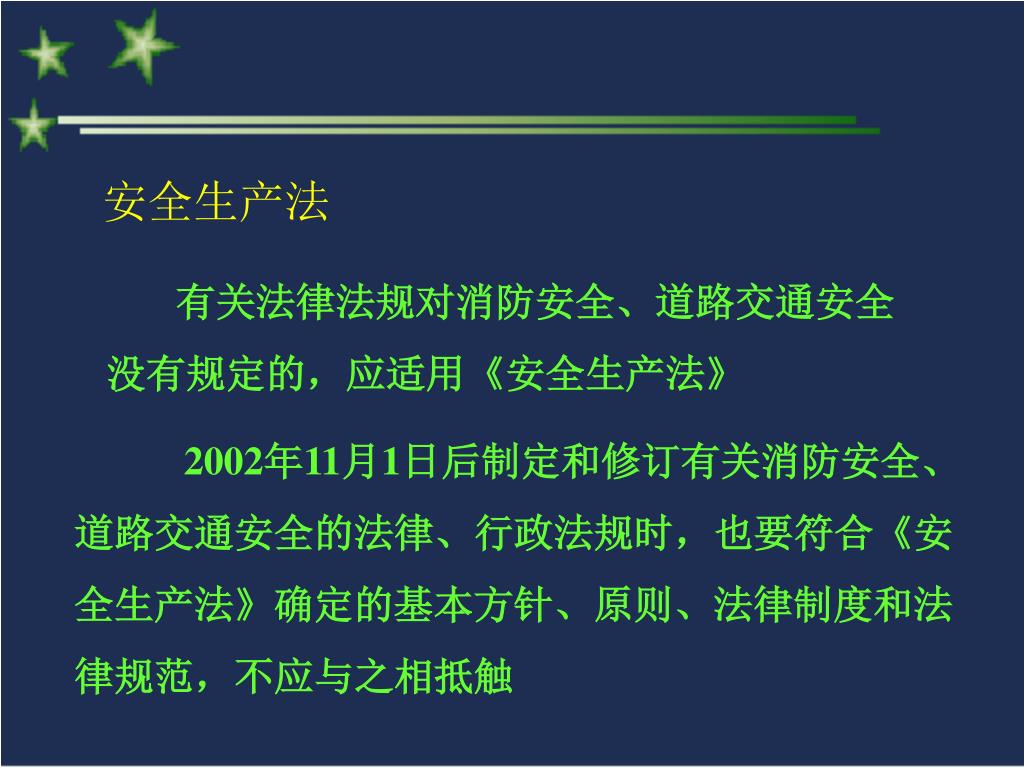 安全生产法

有关法律法规对消防安全、道路交通安全没有规定的，应适用《安全生产法》

2002年11月1日后制定和修订有关消防安全、道路交通安全的法律、行政法规时，也要符合《安全生产法》确定的基本方针、原则、法律制度和法律规范，不应与之相抵触